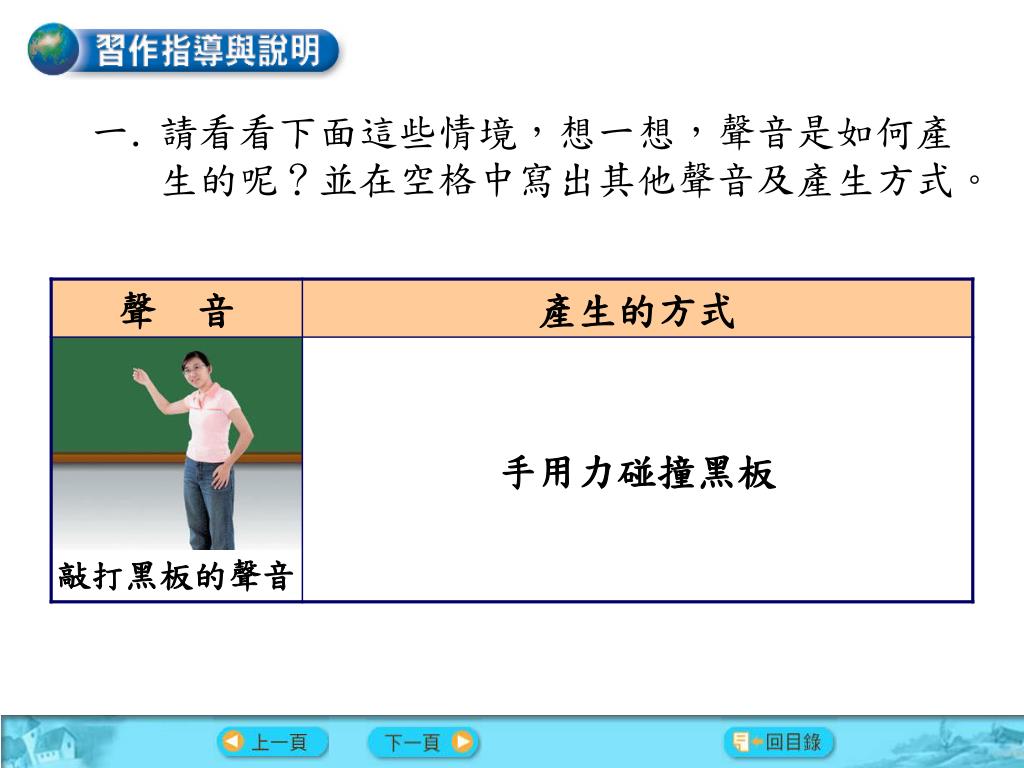 習作指導與說明

一. 請看看下面這些情境，想一想，聲音是如何產生的呢？並在空格中寫出其他聲音及產生方式。

| 聲　音 | 產生的方式 |
|---|---|
| 敲打黑板的聲音 | 手用力碰撞黑板 |

上一頁　下一頁　回目錄